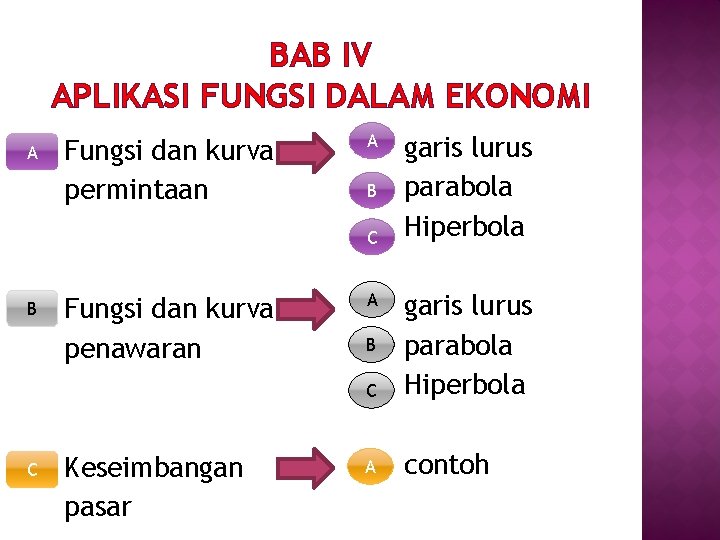 BAB IV
APLIKASI FUNGSI DALAM EKONOMI

A Fungsi dan kurva permintaan

A garis lurus
B parabola
C Hiperbola

B Fungsi dan kurva penawaran

A garis lurus
B parabola
C Hiperbola

C Keseimbangan pasar

A contoh